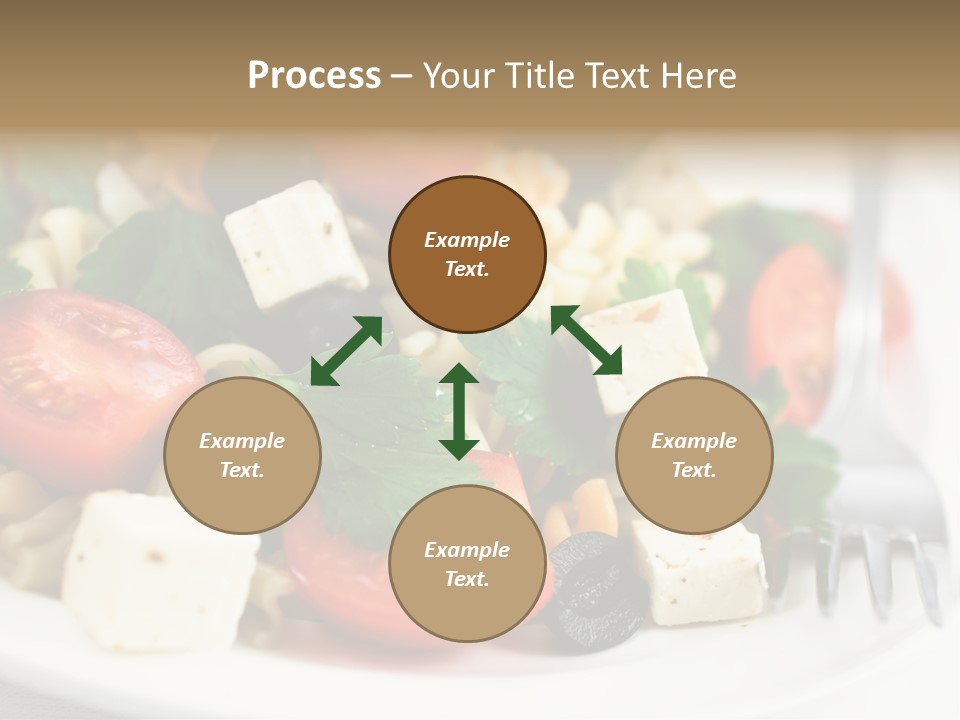 Process – Your Title Text Here

Example Text.

Example Text.

Example Text.

Example Text.